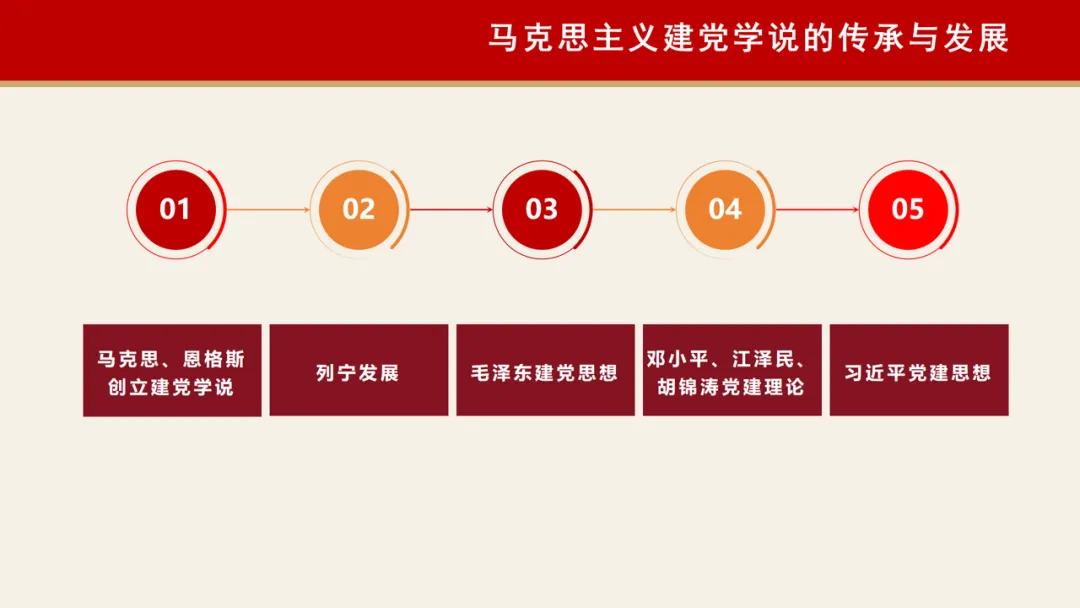 马克思主义建党学说的传承与发展

01

02

03

04

05

马克思、恩格斯创立建党学说

列宁发展

毛泽东建党思想

邓小平、江泽民、胡锦涛党建理论

习近平党建思想